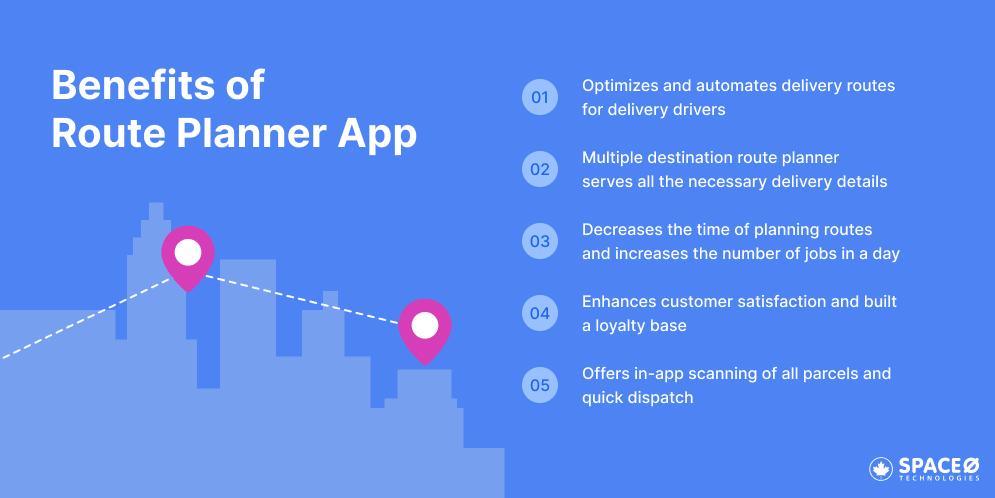 Benefits of Route Planner App

01 Optimizes and automates delivery routes for delivery drivers

02 Multiple destination route planner serves all the necessary delivery details

03 Decreases the time of planning routes and increases the number of jobs in a day

04 Enhances customer satisfaction and built a loyalty base

05 Offers in-app scanning of all parcels and quick dispatch

SPACEØ TECHNOLOGIES